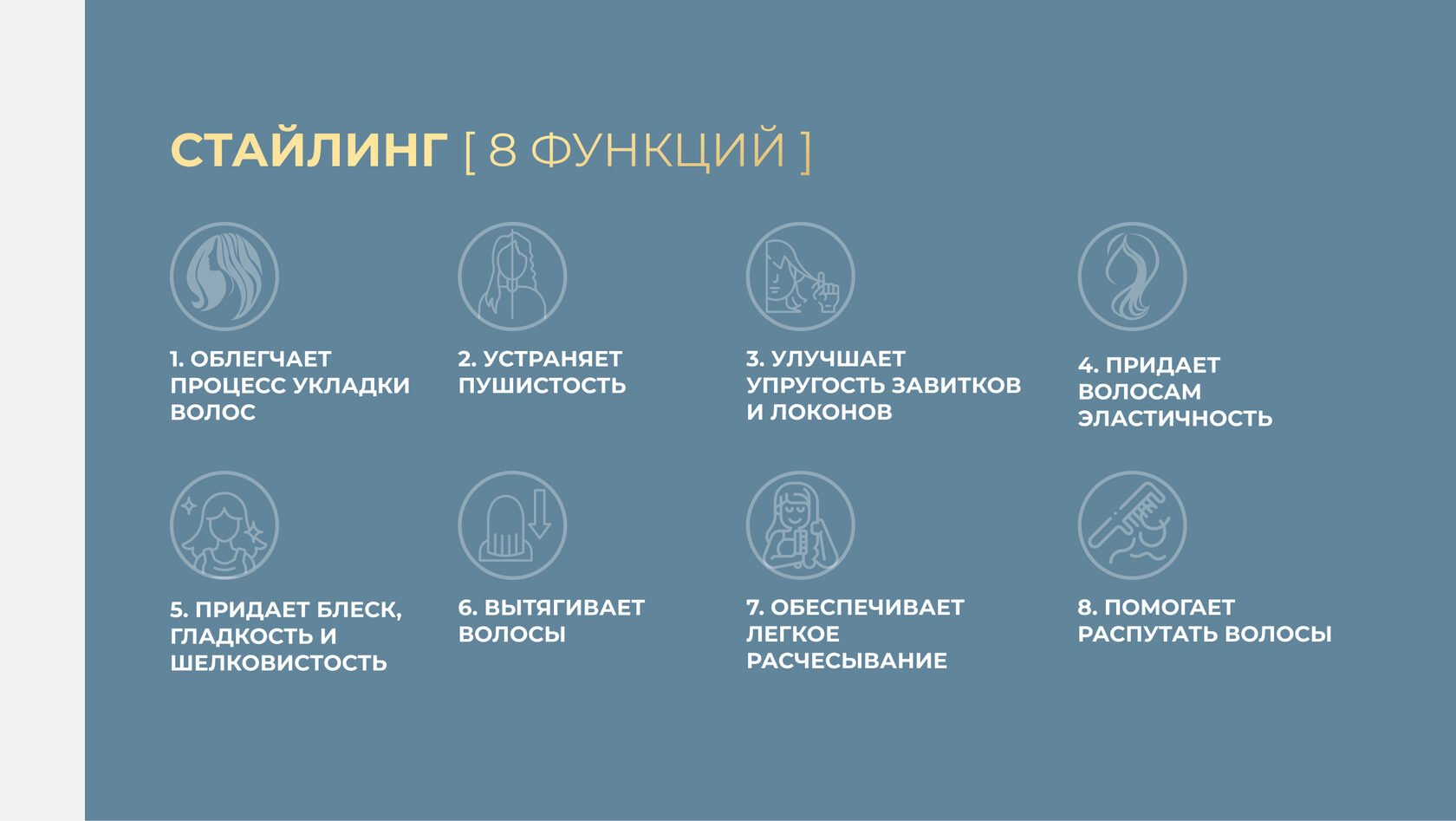 СТАЙЛИНГ [ 8 ФУНКЦИЙ ]

1. ОБЛЕГЧАЕТ ПРОЦЕСС УКЛАДКИ ВОЛОС

2. УСТРАНЯЕТ ПУШИСТОСТЬ

3. УЛУЧШАЕТ УПРУГОСТЬ ЗАВИТКОВ И ЛОКОНОВ

4. ПРИДАЕТ ВОЛОСАМ ЭЛАСТИЧНОСТЬ

5. ПРИДАЕТ БЛЕСК, ГЛАДКОСТЬ И ШЕЛКОВИСТОСТЬ

6. ВЫТЯГИВАЕТ ВОЛОСЫ

7. ОБЕСПЕЧИВАЕТ ЛЕГКОЕ РАСЧЕСЫВАНИЕ

8. ПОМОГАЕТ РАСПУТАТЬ ВОЛОСЫ